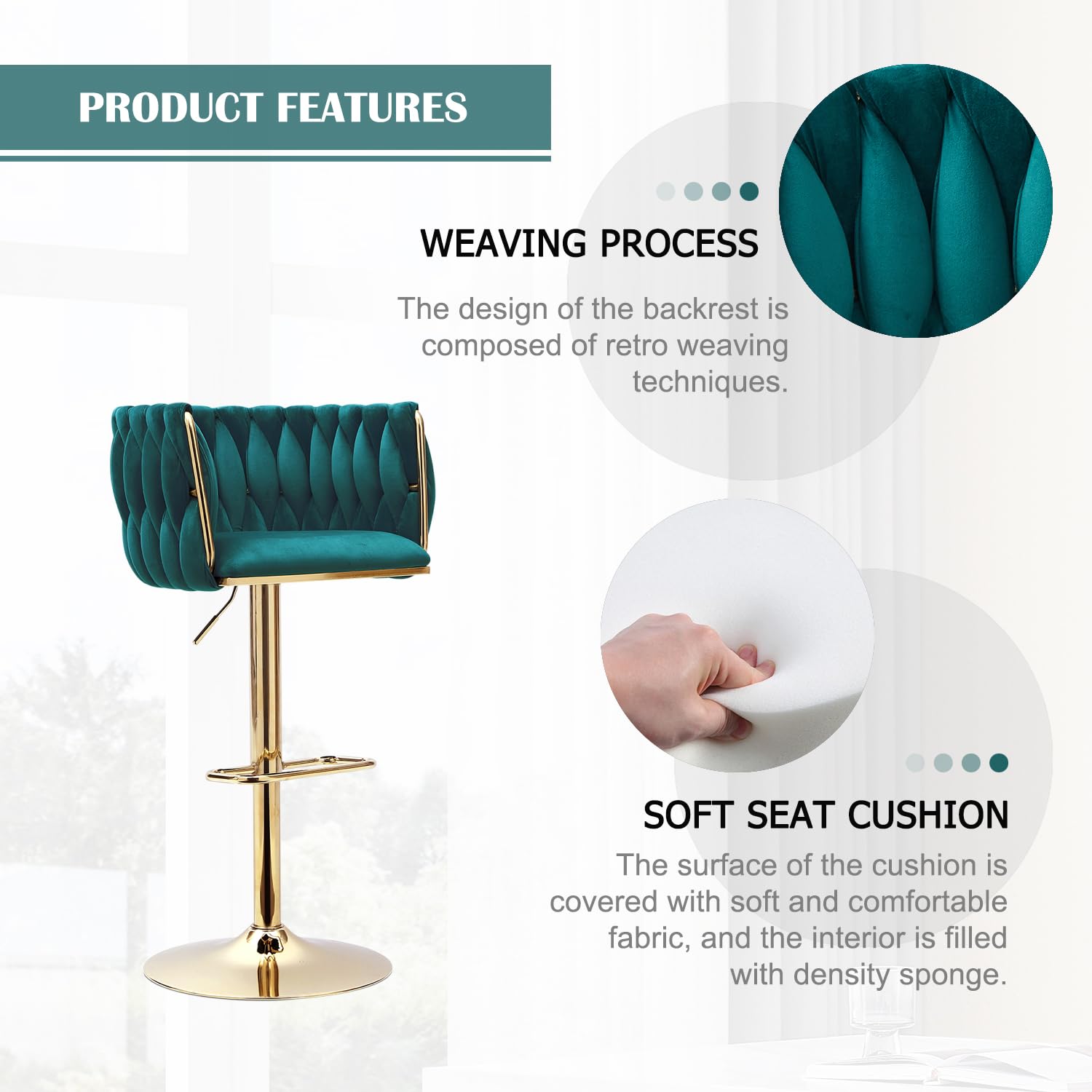 PRODUCT FEATURES

WEAVING PROCESS

The design of the backrest is composed of retro weaving techniques.

SOFT SEAT CUSHION

The surface of the cushion is covered with soft and comfortable fabric, and the interior is filled with density sponge.